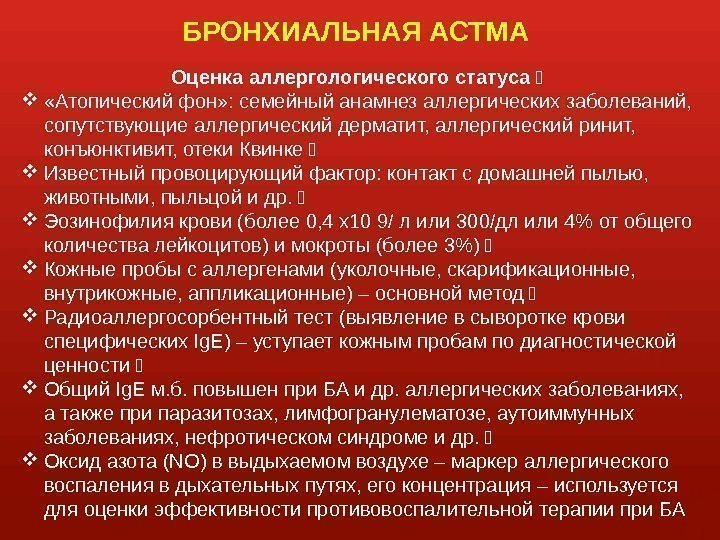 БРОНХИАЛЬНАЯ АСТМА

Оценка аллергологического статуса 

❖ «Атопический фон»: семейный анамнез аллергических заболеваний, сопутствующие аллергический дерматит, аллергический ринит, конъюнктивит, отеки Квинке 

❖ Известный провоцирующий фактор: контакт с домашней пылью, животными, пыльцой и др. 

❖ Эозинофилия крови (более 0,4 х10 9/ л или 300/дл или 4% от общего количества лейкоцитов) и мокроты (более 3%) 

❖ Кожные пробы с аллергенами (уколочные, скарификационные, внутрикожные, аппликационные) – основной метод 

❖ Радиоаллергосорбентный тест (выявление в сыворотке крови специфических IgE) – уступает кожным пробам по диагностической ценности 

❖ Общий IgE м.б. повышен при БА и др. аллергических заболеваниях, а также при паразитозах, лимфогранулематозе, аутоиммунных заболеваниях, нефротическом синдроме и др. 

❖ Оксид азота (NO) в выдыхаемом воздухе – маркер аллергического воспаления в дыхательных путях, его концентрация – используется для оценки эффективности противовоспалительной терапии при БА